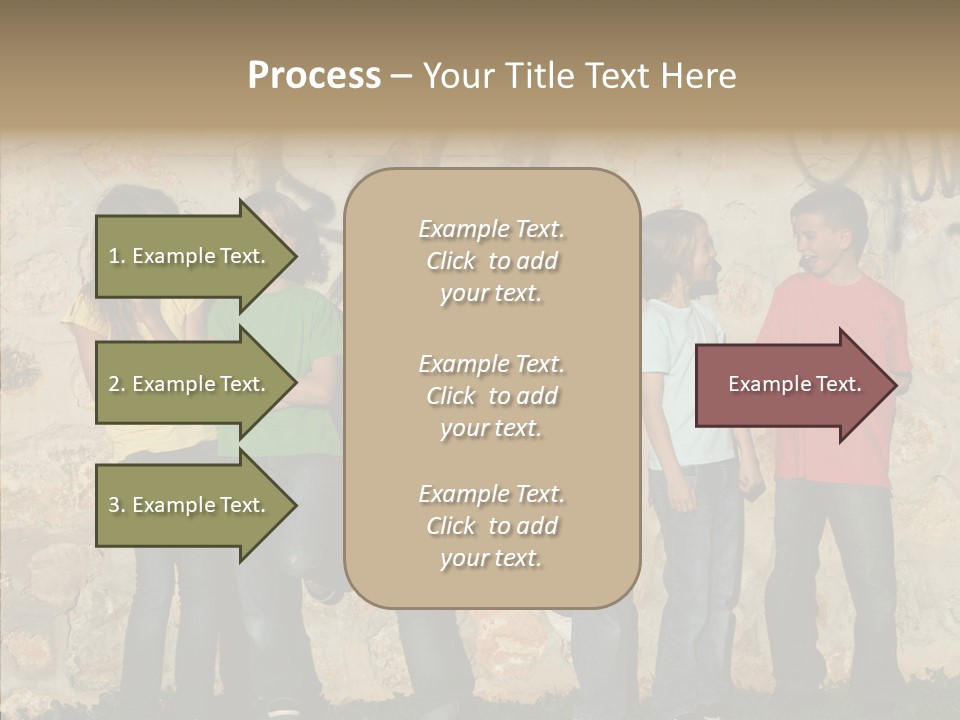 Process – Your Title Text Here

1. Example Text.

2. Example Text.

3. Example Text.

Example Text. Click to add your text.

Example Text. Click to add your text.

Example Text. Click to add your text.

Example Text.